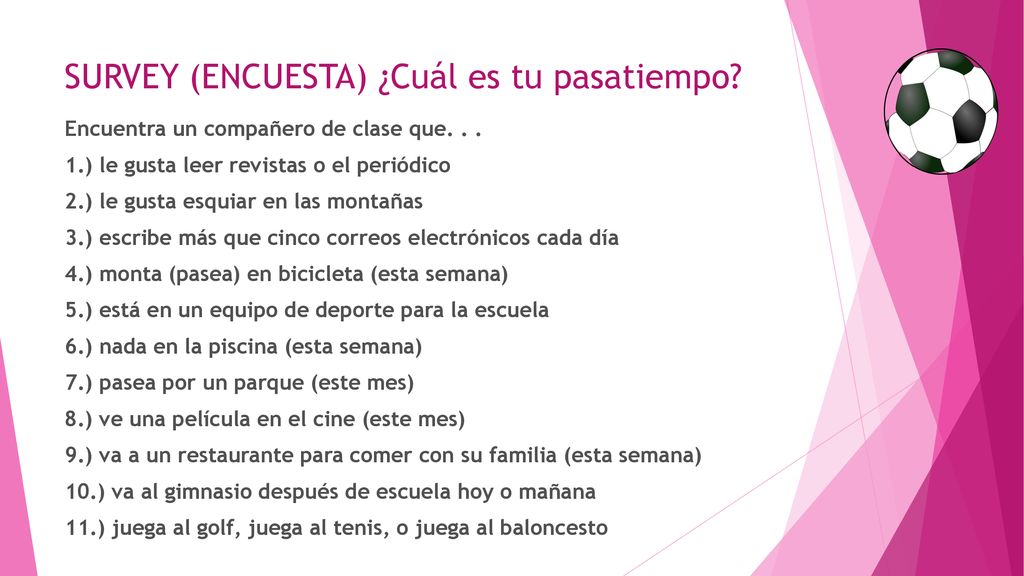 SURVEY (ENCUESTA) ¿Cuál es tu pasatiempo?

Encuentra un compañero de clase que. . .

1.) le gusta leer revistas o el periódico

2.) le gusta esquiar en las montañas

3.) escribe más que cinco correos electrónicos cada día

4.) monta (pasea) en bicicleta (esta semana)

5.) está en un equipo de deporte para la escuela

6.) nada en la piscina (esta semana)

7.) pasea por un parque (este mes)

8.) ve una película en el cine (este mes)

9.) va a un restaurante para comer con su familia (esta semana)

10.) va al gimnasio después de escuela hoy o mañana

11.) juega al golf, juega al tenis, o juega al baloncesto